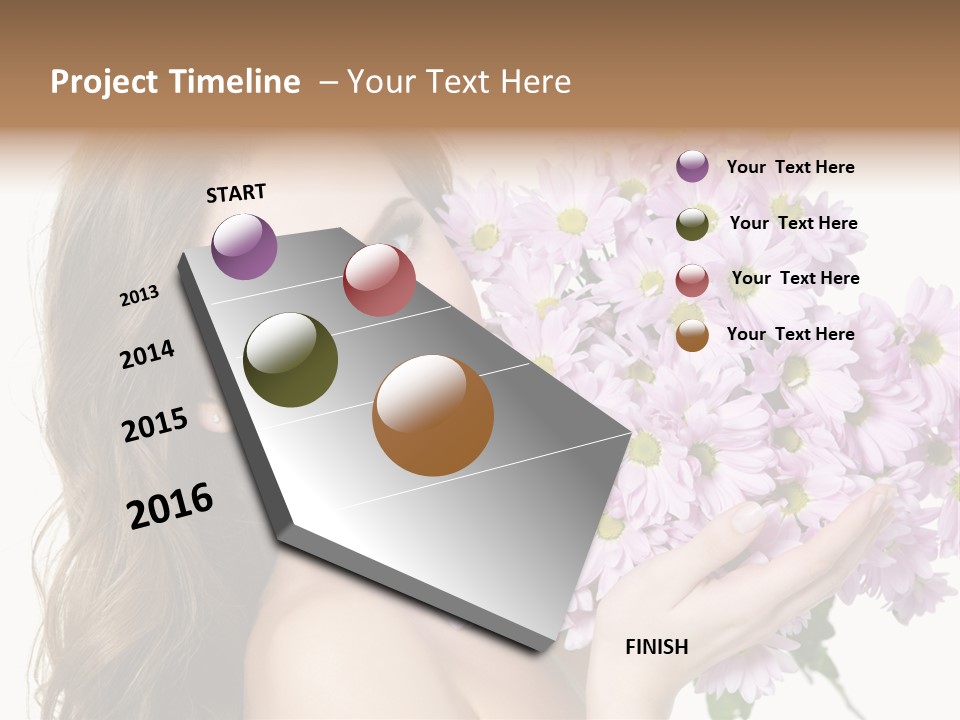 Project Timeline – Your Text Here

START

2013

2014

2015

2016

FINISH

Your Text Here

Your Text Here

Your Text Here

Your Text Here